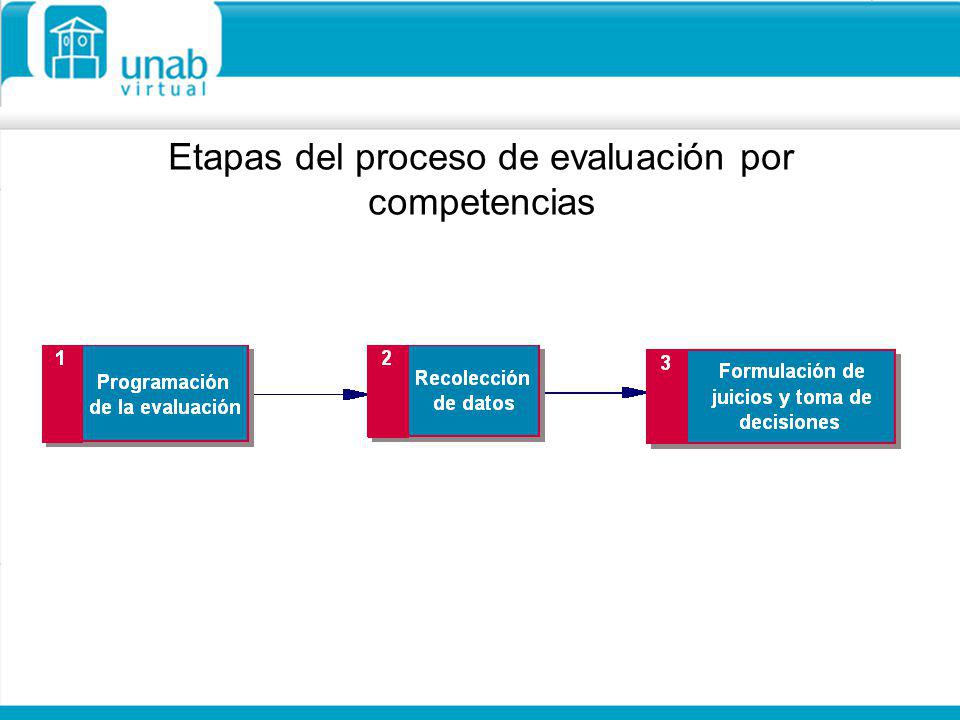 unab
virtual

Etapas del proceso de evaluación por competencias

1 Programación de la evaluación

2 Recolección de datos

3 Formulación de juicios y toma de decisiones